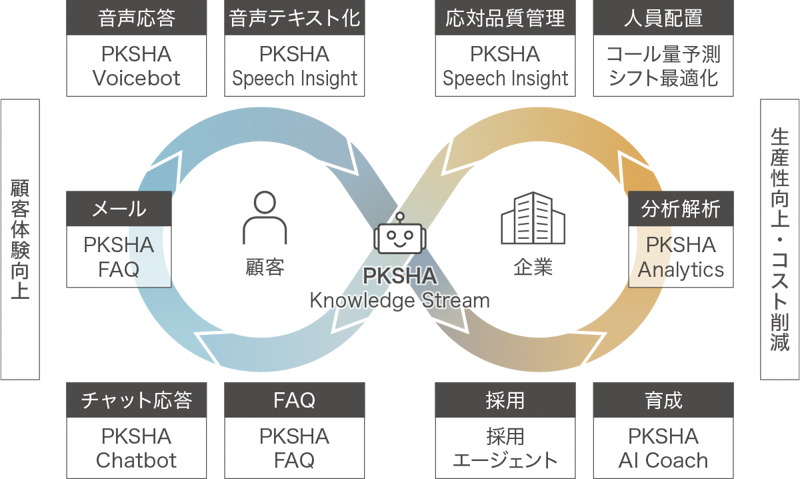 音声応答
PKSHA Voicebot

音声テキスト化
PKSHA Speech Insight

応対品質管理
PKSHA Speech Insight

人員配置
コール量予測 シフト最適化

顧客体験向上

メール
PKSHA FAQ

顧客

PKSHA
Knowledge Stream

企業

分析解析
PKSHA Analytics

生産性向上・コスト削減

チャット応答
PKSHA Chatbot

FAQ
PKSHA FAQ

採用
採用 エージェント

育成
PKSHA AI Coach